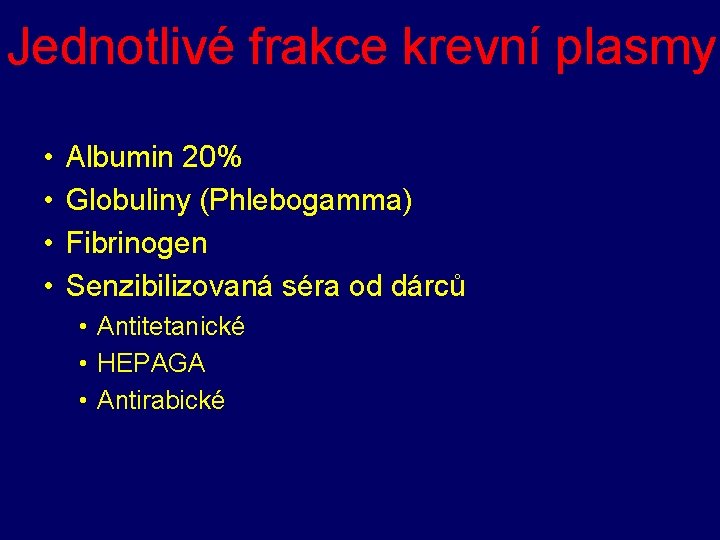 Jednotlivé frakce krevní plasmy

• Albumin 20%
• Globuliny (Phlebogamma)
• Fibrinogen
• Senzibilizovaná séra od dárců
  • Antitetanické
  • HEPAGA
  • Antirabické